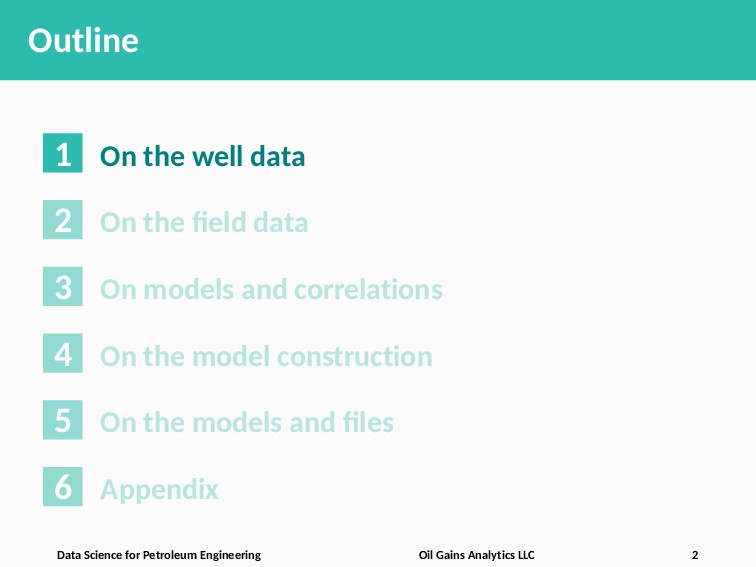 Outline

1 On the well data

2 On the field data

3 On models and correlations

4 On the model construction

5 On the models and files

6 Appendix

Data Science for Petroleum Engineering Oil Gains Analytics LLC 2